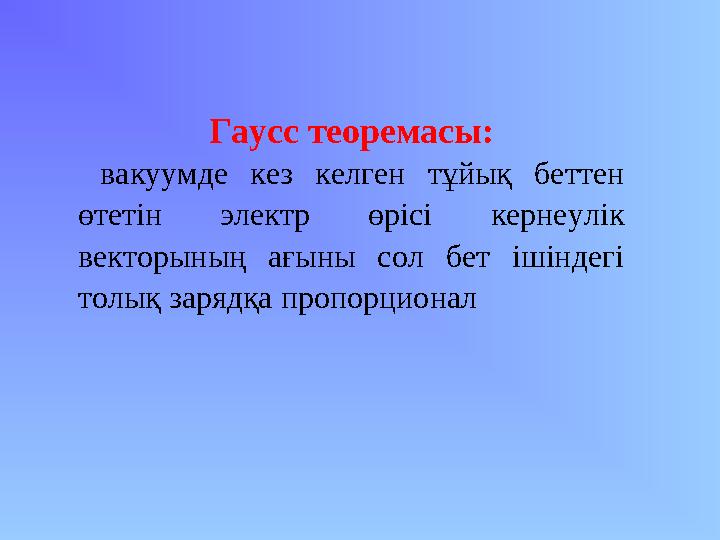 Гаусс теоремасы:

вакуумде кез келген тұйық беттен өтетін электр өрісі кернеулік векторының ағыны сол бет ішіндегі толық зарядқа пропорционал